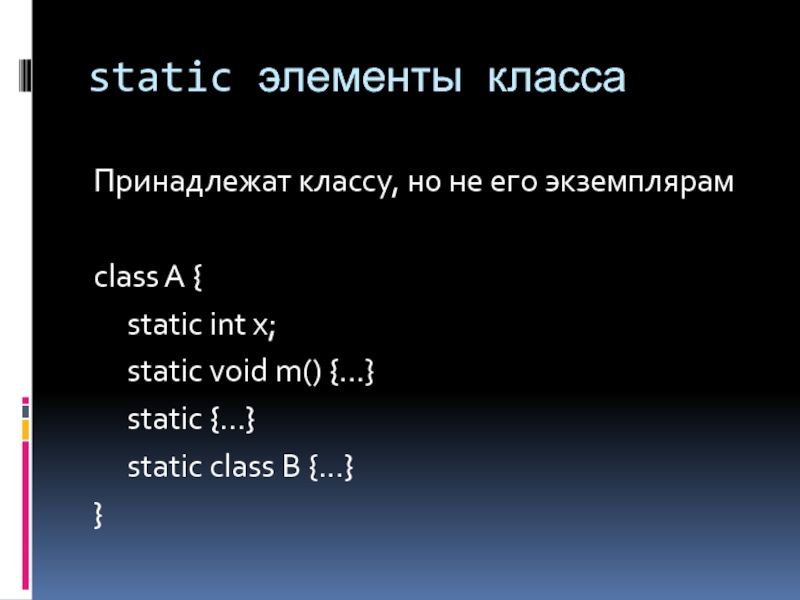 static элементы класса

Принадлежат классу, но не его экземплярам

class A {
static int x;
static void m() {…}
static {…}
static class B {…}
}